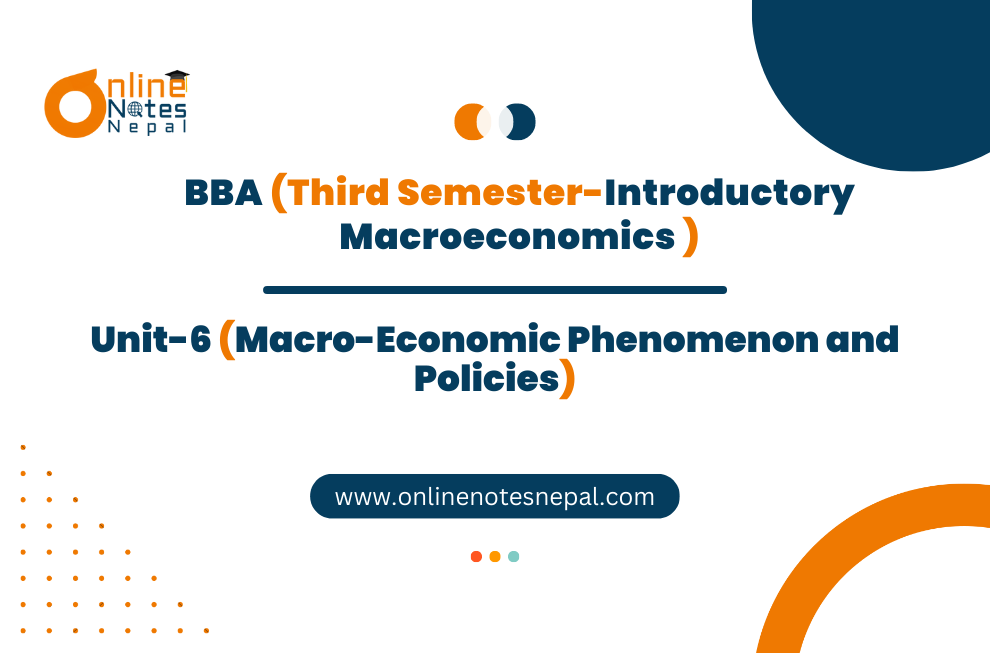 Online Notes Nepal

BBA (Third Semester-Introductory Macroeconomics )

Unit-6 (Macro-Economic Phenomenon and Policies)

www.onlinenotesnepal.com